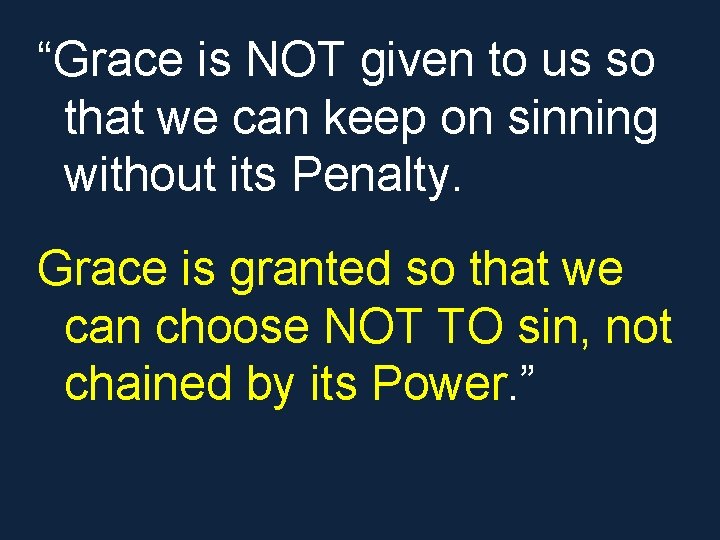 “Grace is NOT given to us so that we can keep on sinning without its Penalty.

Grace is granted so that we can choose NOT TO sin, not chained by its Power.”